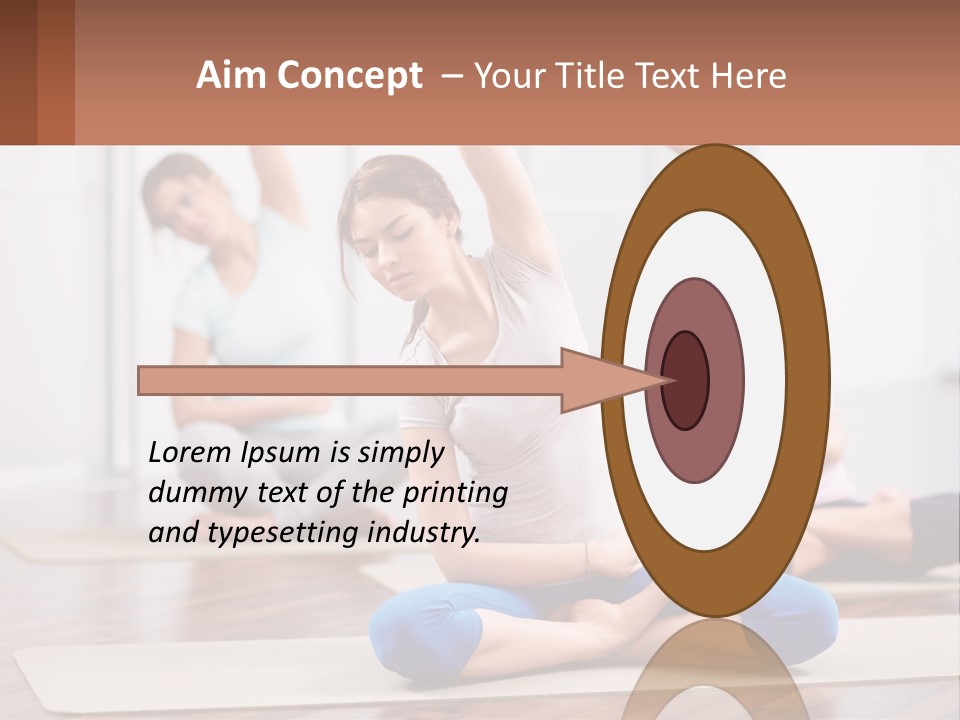 Aim Concept – Your Title Text Here

Lorem Ipsum is simply dummy text of the printing and typesetting industry.